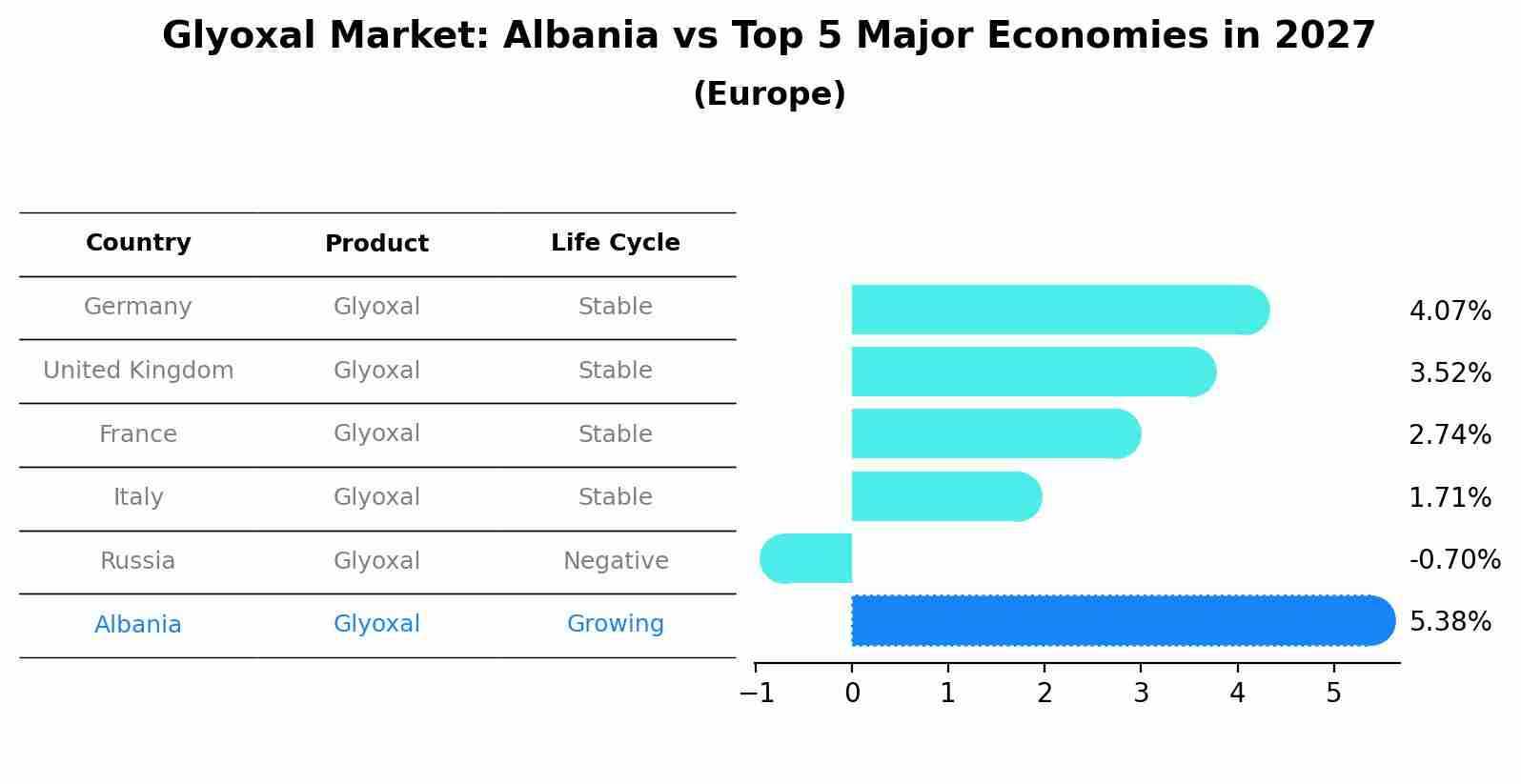 Glyoxal Market: Albania vs Top 5 Major Economies in 2027
(Europe)

| Country | Product | Life Cycle |
|---|---|---|
| Germany | Glyoxal | Stable |
| United Kingdom | Glyoxal | Stable |
| France | Glyoxal | Stable |
| Italy | Glyoxal | Stable |
| Russia | Glyoxal | Negative |
| Albania | Glyoxal | Growing |

4.07%
3.52%
2.74%
1.71%
-0.70%
5.38%

−1 0 1 2 3 4 5